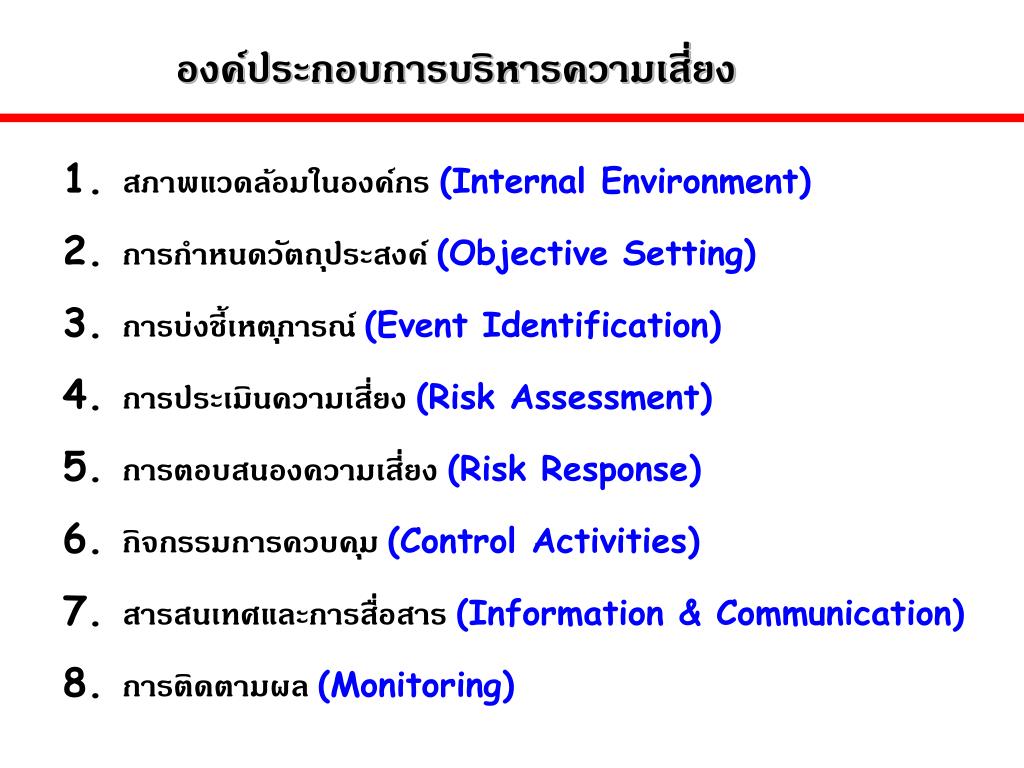 องค์ประกอบการบริหารความเสี่ยง

1. สภาพแวดล้อมในองค์กร (Internal Environment)

2. การกำหนดวัตถุประสงค์ (Objective Setting)

3. การบ่งชี้เหตุการณ์ (Event Identification)

4. การประเมินความเสี่ยง (Risk Assessment)

5. การตอบสนองความเสี่ยง (Risk Response)

6. กิจกรรมการควบคุม (Control Activities)

7. สารสนเทศและการสื่อสาร (Information & Communication)

8. การติดตามผล (Monitoring)